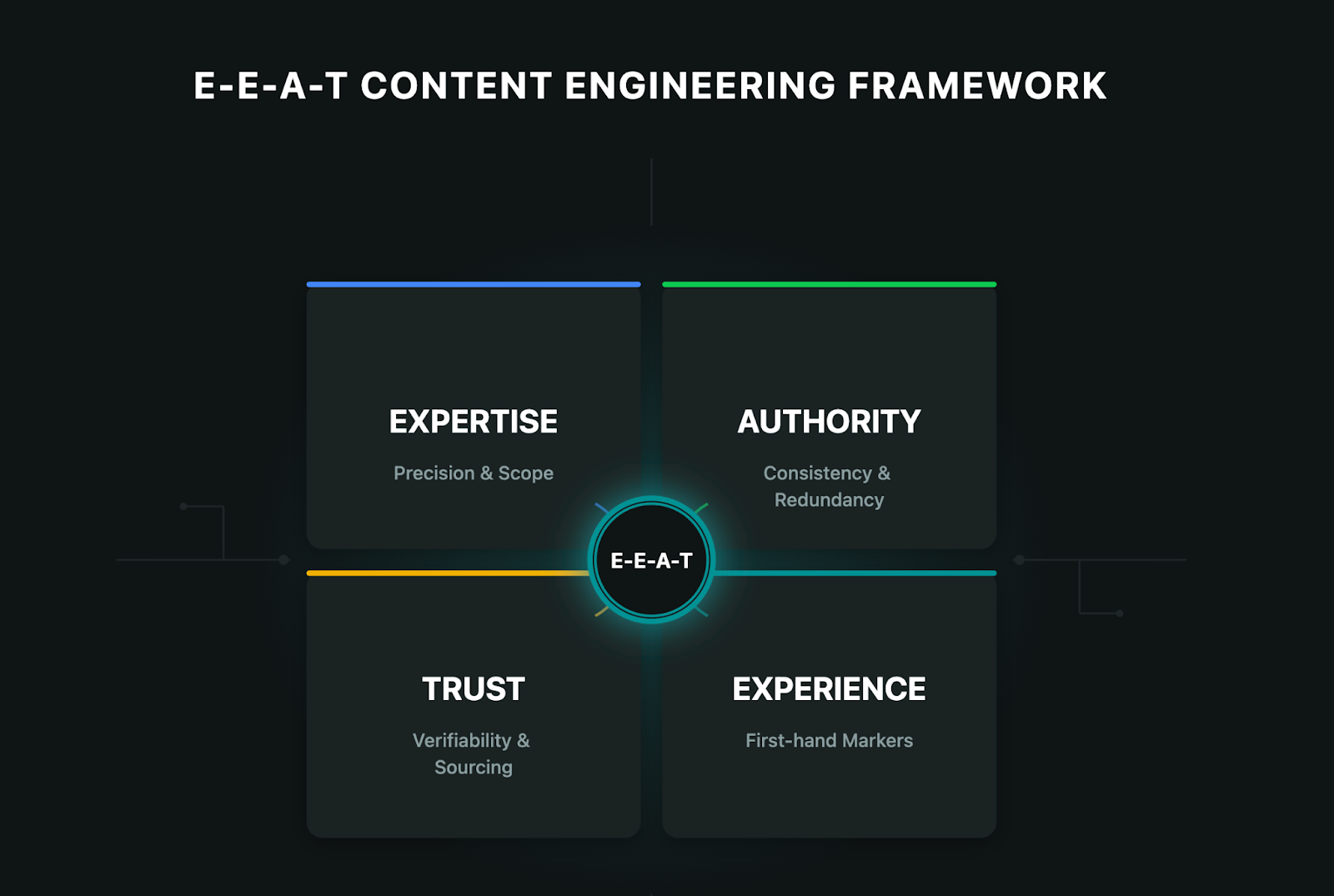 E-E-A-T CONTENT ENGINEERING FRAMEWORK

EXPERTISE

Precision & Scope

AUTHORITY

Consistency & Redundancy

E-E-A-T

TRUST

Verifiability & Sourcing

EXPERIENCE

First-hand Markers